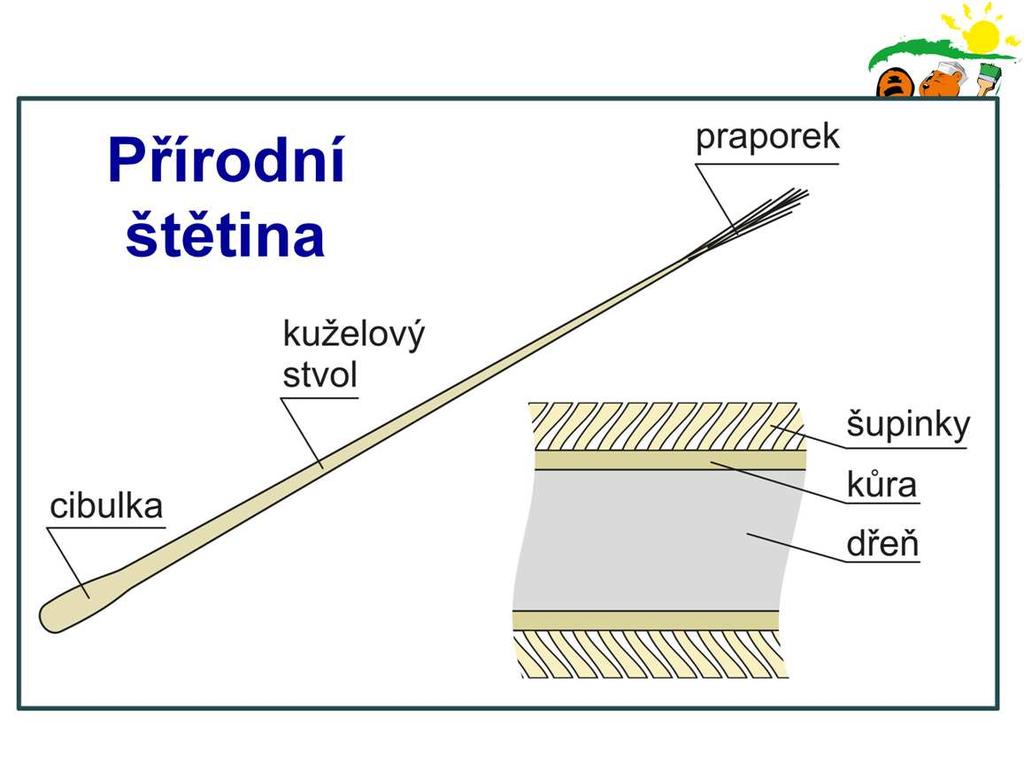 Přírodní štětina

praporek

kuželový stvol

cibulka

šupinky

kůra

dřeň